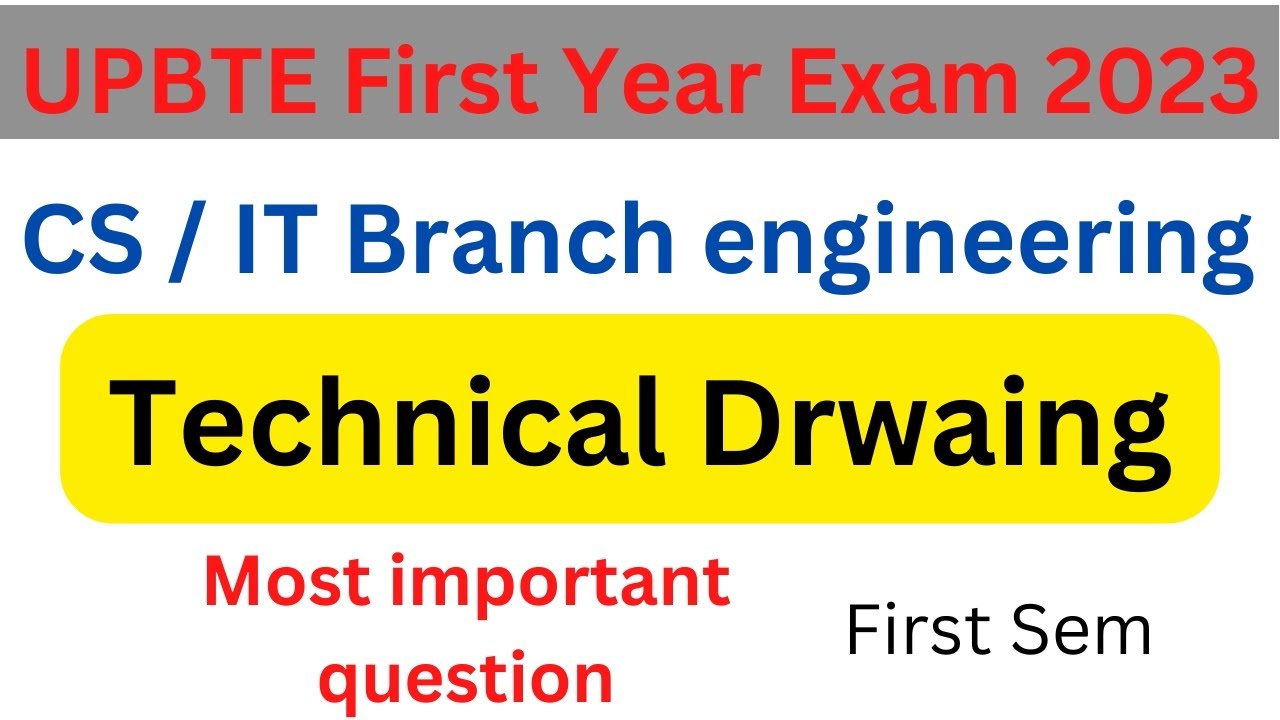 UPBTE First Year Exam 2023

CS / IT Branch engineering

Technical Drwaing

Most important question

First Sem